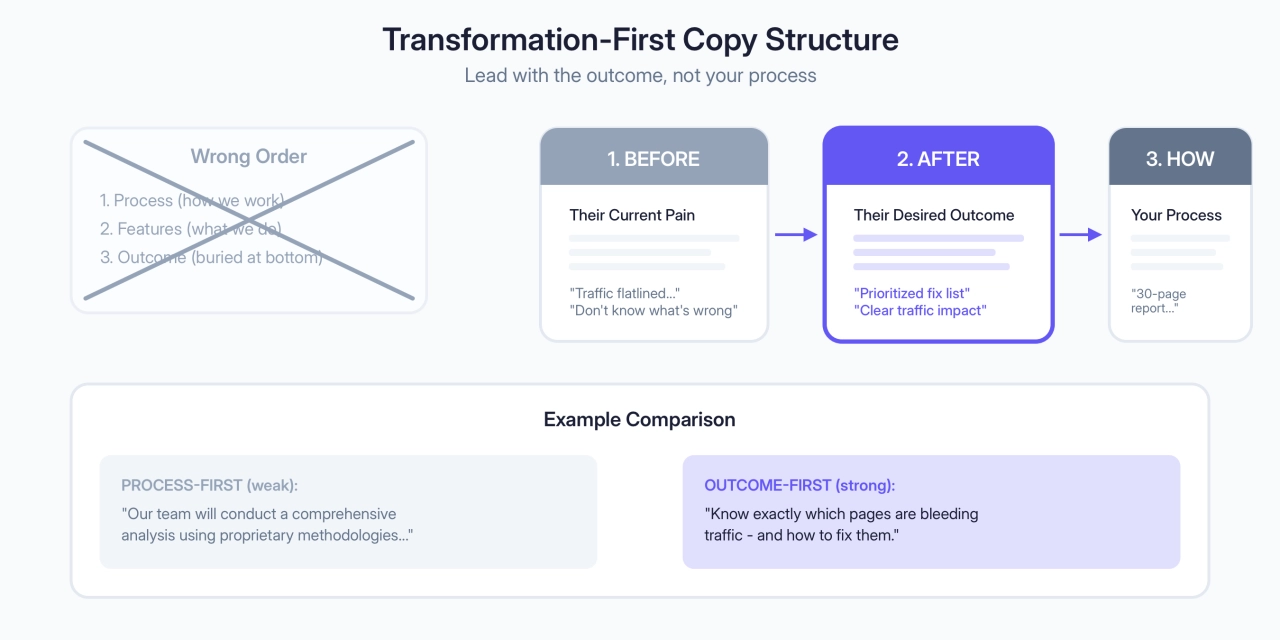 Transformation-First Copy Structure

Lead with the outcome, not your process

Wrong Order

1. Process (how we work)
2. Features (what we do)
3. Outcome (buried at bottom)

1. BEFORE

Their Current Pain

"Traffic flatlined..."
"Don't know what's wrong"

2. AFTER

Their Desired Outcome

"Prioritized fix list"
"Clear traffic impact"

3. HOW

Your Process

"30-page report..."

Example Comparison

PROCESS-FIRST (weak):

"Our team will conduct a comprehensive analysis using proprietary methodologies..."

OUTCOME-FIRST (strong):

"Know exactly which pages are bleeding traffic - and how to fix them."